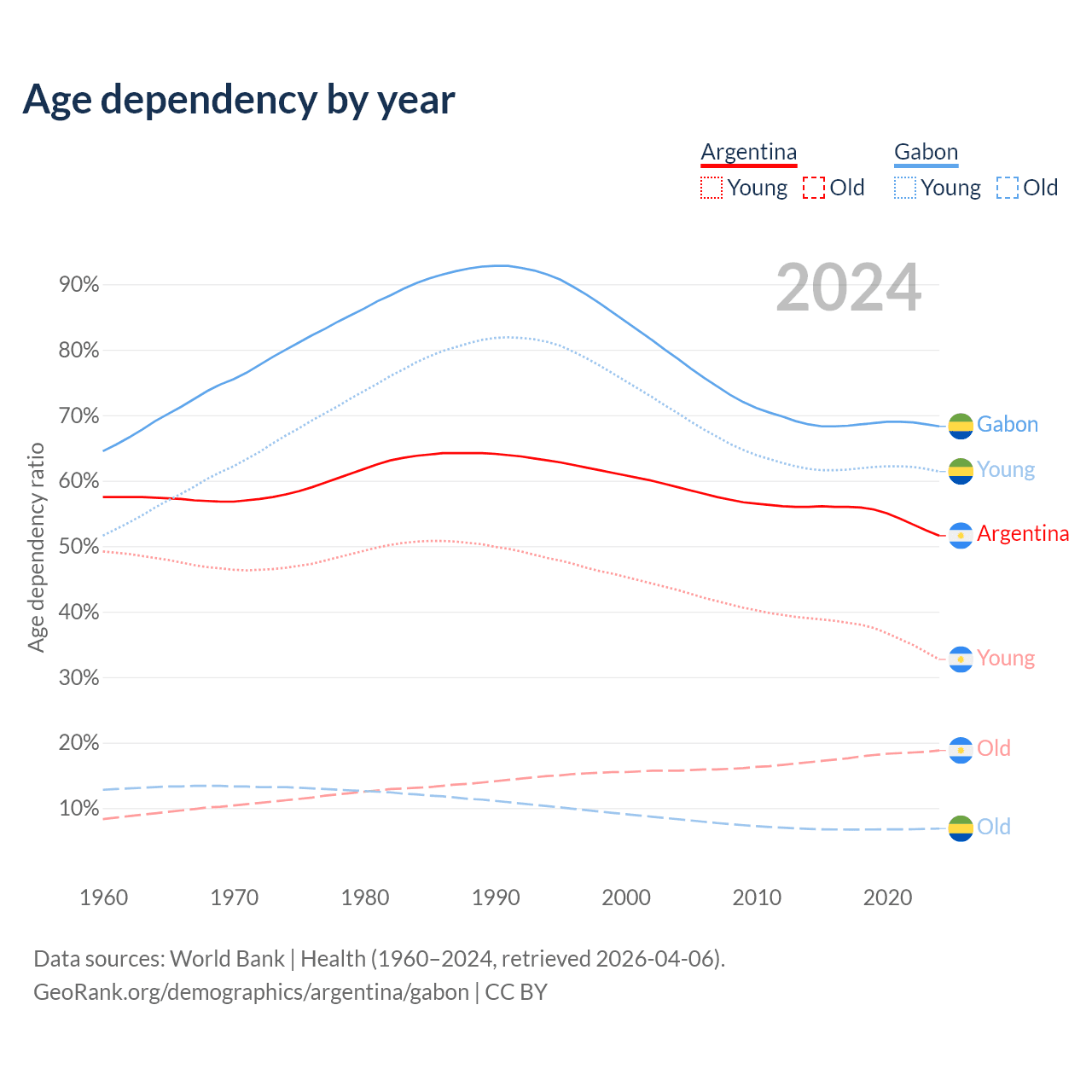 Age dependency by year

Argentina
Young Old

Gabon
Young Old

2024

Age dependency ratio

90%
80%
70%
60%
50%
40%
30%
20%
10%

Gabon
Young
Argentina
Young
Old
Old

1960 1970 1980 1990 2000 2010 2020

Data sources: World Bank | Health (1960–2024, retrieved 2026-04-06).
GeoRank.org/demographics/argentina/gabon | CC BY